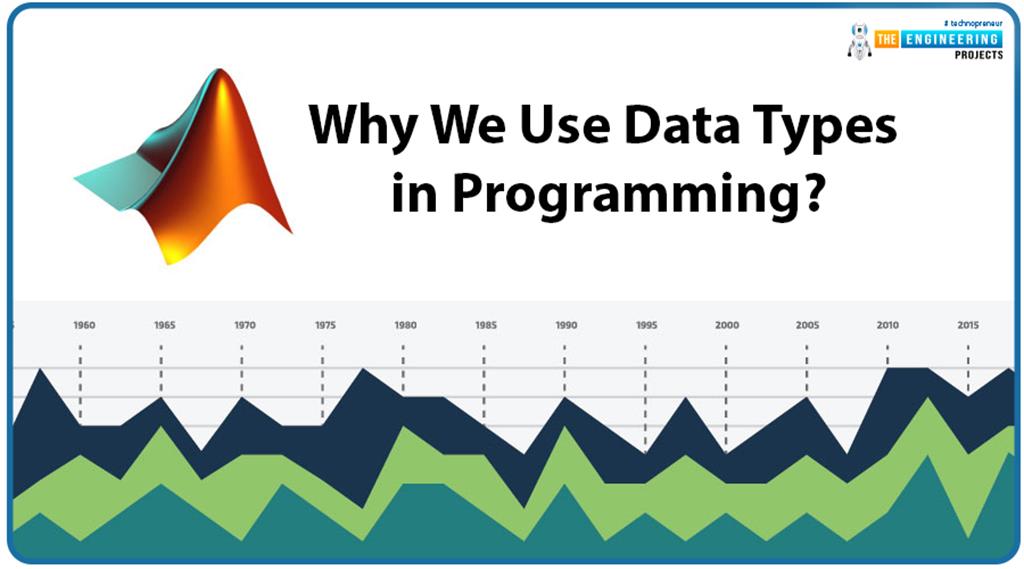 # technopreneur
THE ENGINEERING PROJECTS

Why We Use Data Types in Programming?

1960 1965 1970 1975 1980 1985 1990 1995 2000 2005 2010 2015